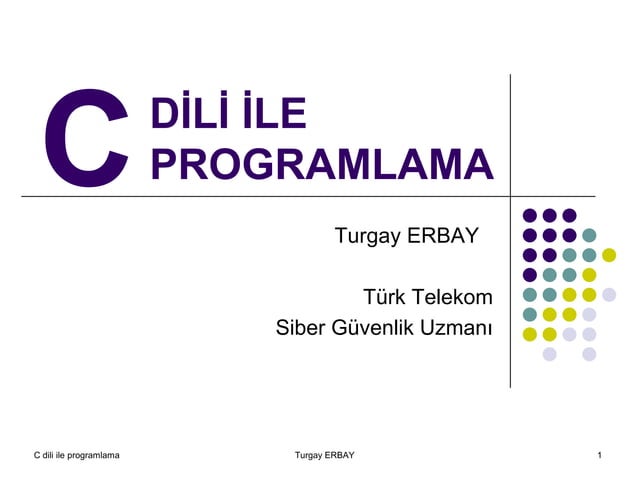 C DİLİ İLE PROGRAMLAMA

Turgay ERBAY

Türk Telekom
Siber Güvenlik Uzmanı

C dili ile programlama
Turgay ERBAY
1